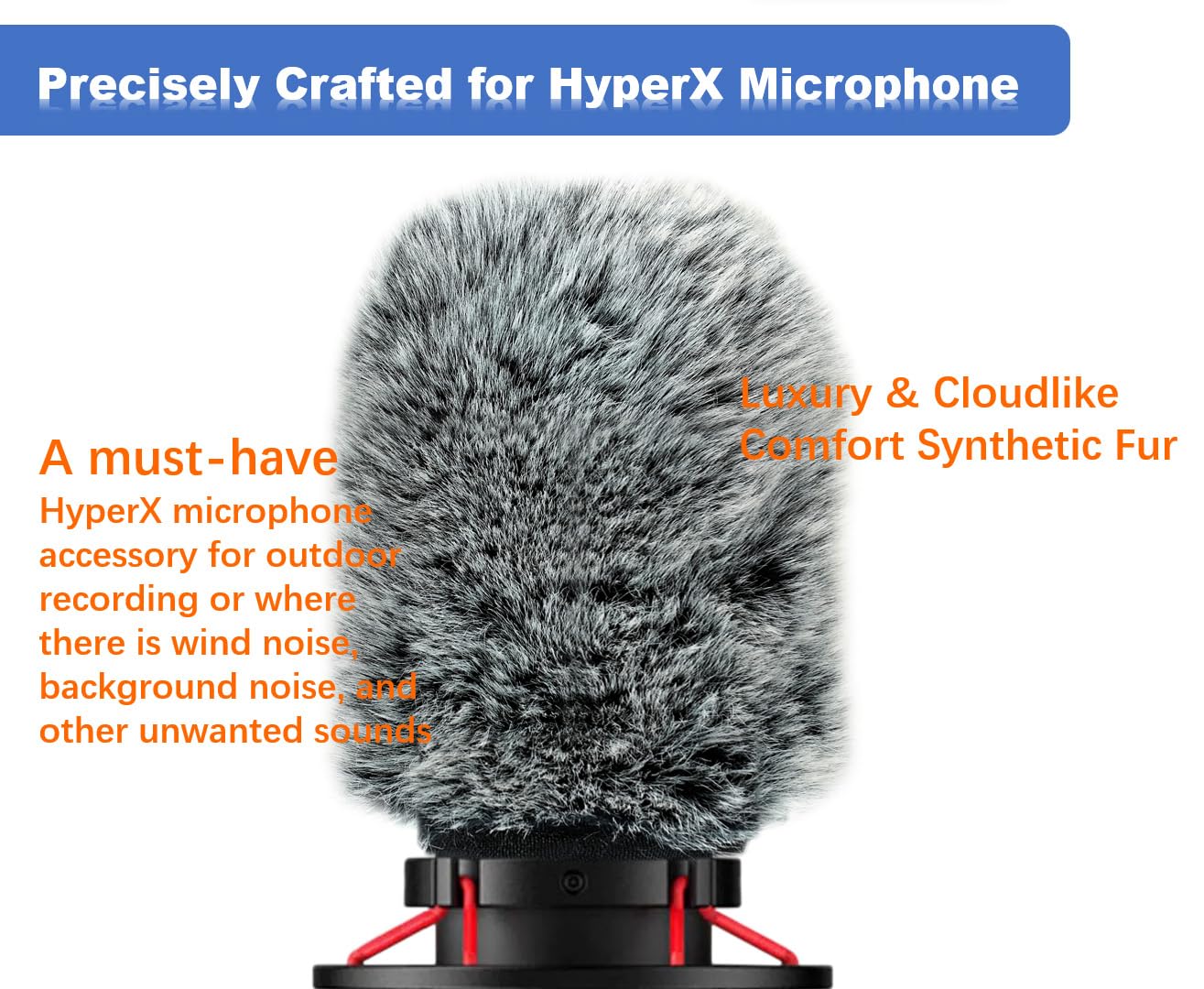 Precisely Crafted for HyperX Microphone

A must-have

HyperX microphone accessory for outdoor recording or where there is wind noise, background noise, and other unwanted sounds

Luxury & Cloudlike Comfort Synthetic Fur